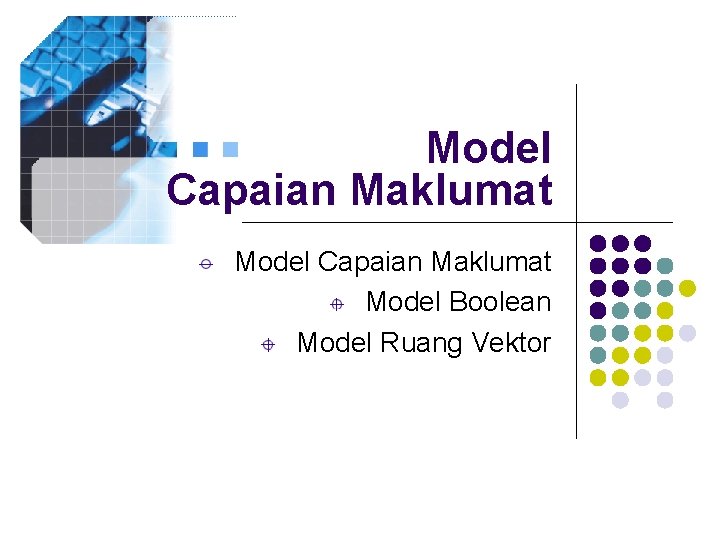 Model
Capaian Maklumat

Model Capaian Maklumat

Model Boolean

Model Ruang Vektor